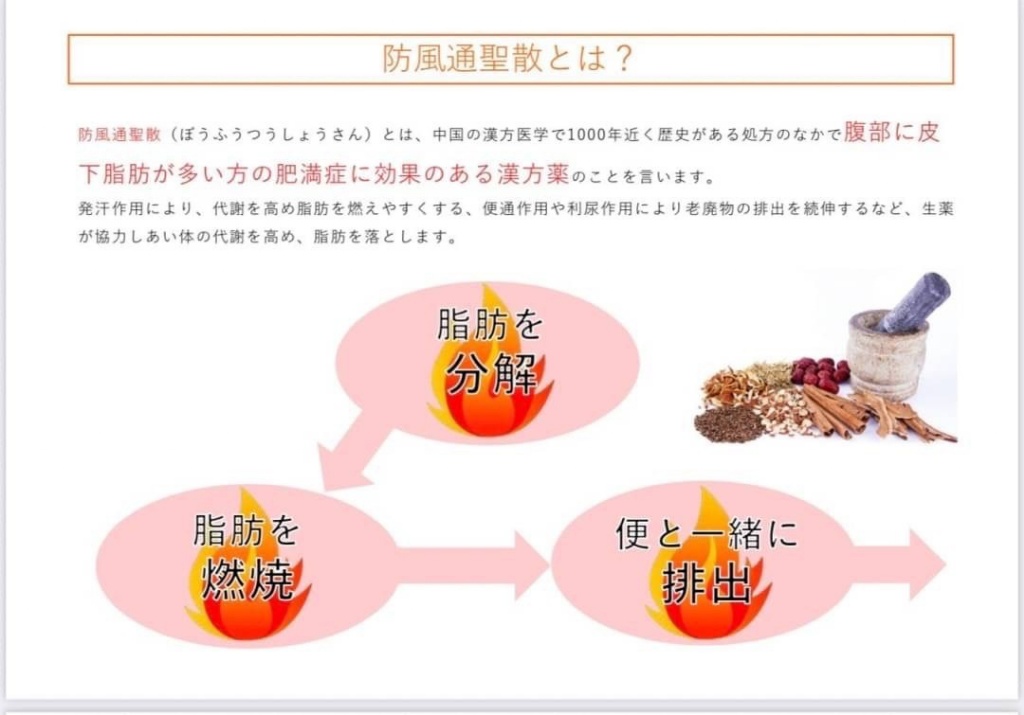 防風通聖散とは？

防風通聖散（ぼうふうつうしょうさん）とは、中国の漢方医学で1000年近く歴史がある処方のなかで腹部に皮下脂肪が多い方の肥満症に効果のある漢方薬のことを言います。

発汗作用により、代謝を高め脂肪を燃えやすくする、便通作用や利尿作用により老廃物の排出を続伸するなど、生薬が協力しあい体の代謝を高め、脂肪を落とします。

脂肪を
分解

脂肪を
燃焼

便と一緒に
排出